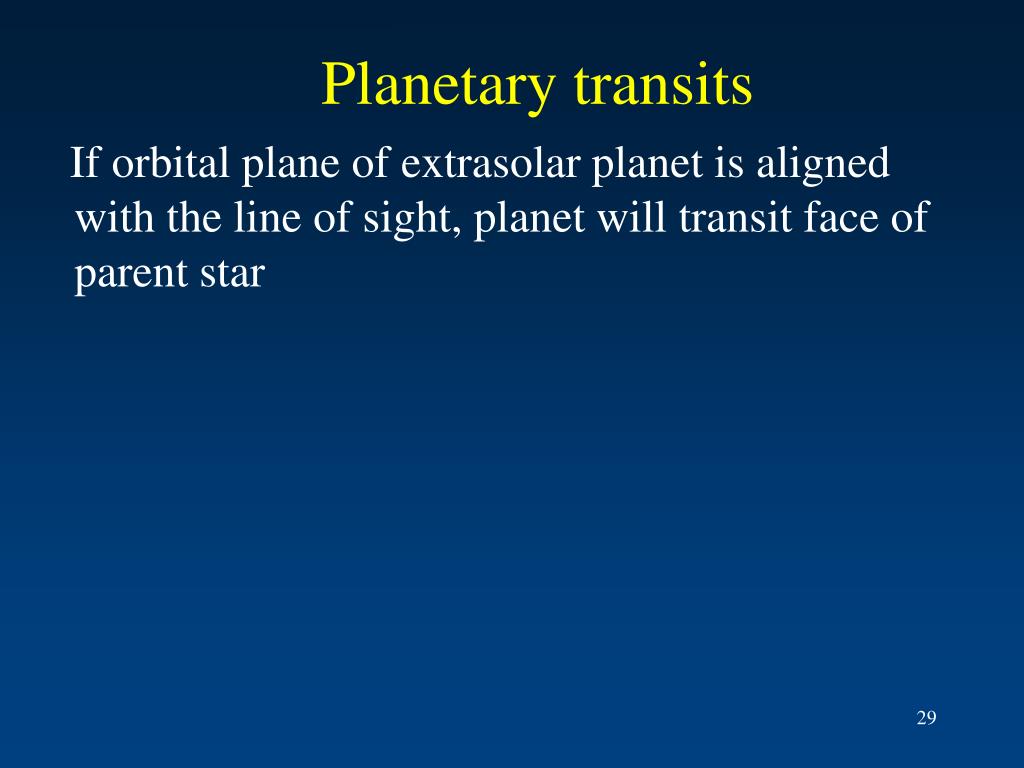 Planetary transits

If orbital plane of extrasolar planet is aligned with the line of sight, planet will transit face of parent star

29